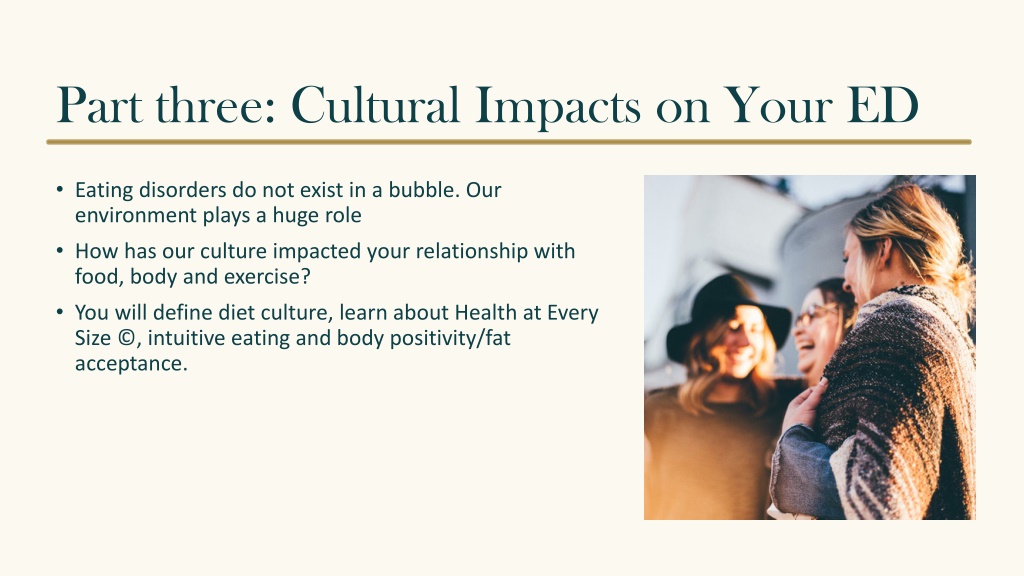 Part three: Cultural Impacts on Your ED

• Eating disorders do not exist in a bubble. Our environment plays a huge role

• How has our culture impacted your relationship with food, body and exercise?

• You will define diet culture, learn about Health at Every Size ©, intuitive eating and body positivity/fat acceptance.